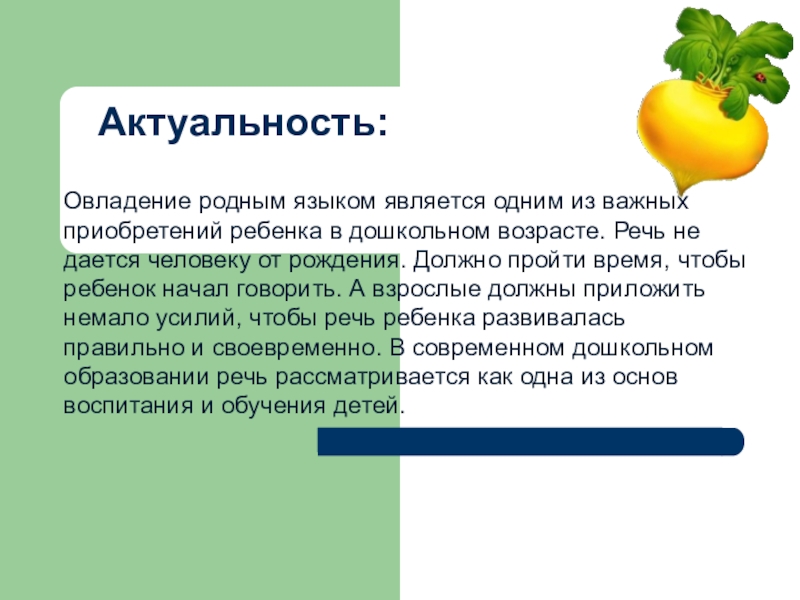 Актуальность:

Овладение родным языком является одним из важных приобретений ребенка в дошкольном возрасте. Речь не дается человеку от рождения. Должно пройти время, чтобы ребенок начал говорить. А взрослые должны приложить немало усилий, чтобы речь ребенка развивалась правильно и своевременно. В современном дошкольном образовании речь рассматривается как одна из основ воспитания и обучения детей.